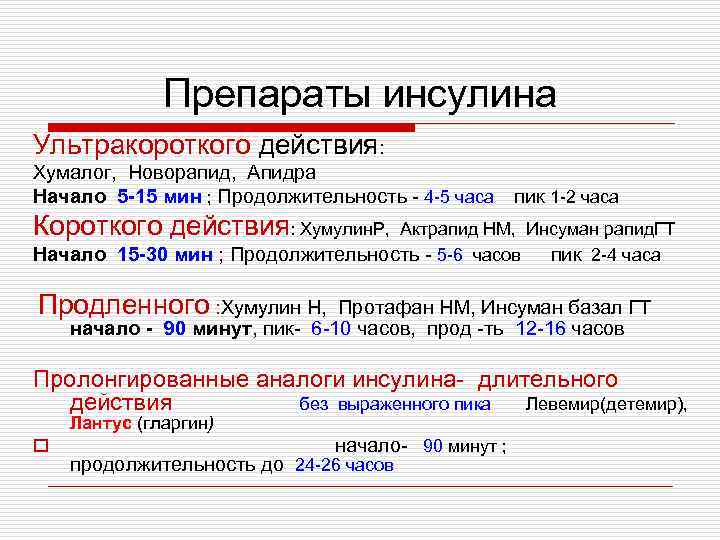 Препараты инсулина

Ультракороткого действия:
Хумалог, Новорапид, Апидра
Начало 5-15 мин ; Продолжительность - 4-5 часа пик 1-2 часа
Короткого действия: ХумулинР, Актрапид НМ, Инсуман рапидГТ
Начало 15-30 мин ; Продолжительность - 5-6 часов пик 2-4 часа

Продленного :Хумулин Н, Протафан НМ, Инсуман базал ГТ
начало - 90 минут, пик- 6-10 часов, прод -ть 12-16 часов

Пролонгированные аналоги инсулина- длительного действия без выраженного пика Левемир(детемир), Лантус (гларгин)
начало- 90 минут ; продолжительность до 24-26 часов